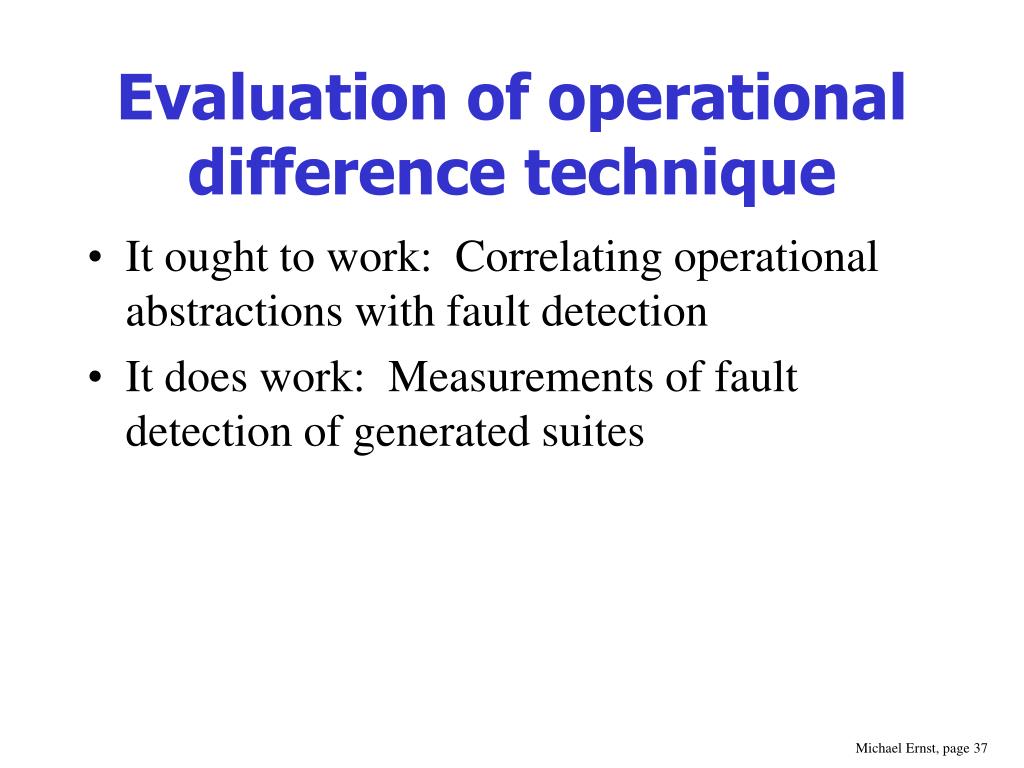 Evaluation of operational difference technique

• It ought to work: Correlating operational abstractions with fault detection
• It does work: Measurements of fault detection of generated suites

Michael Ernst, page 37